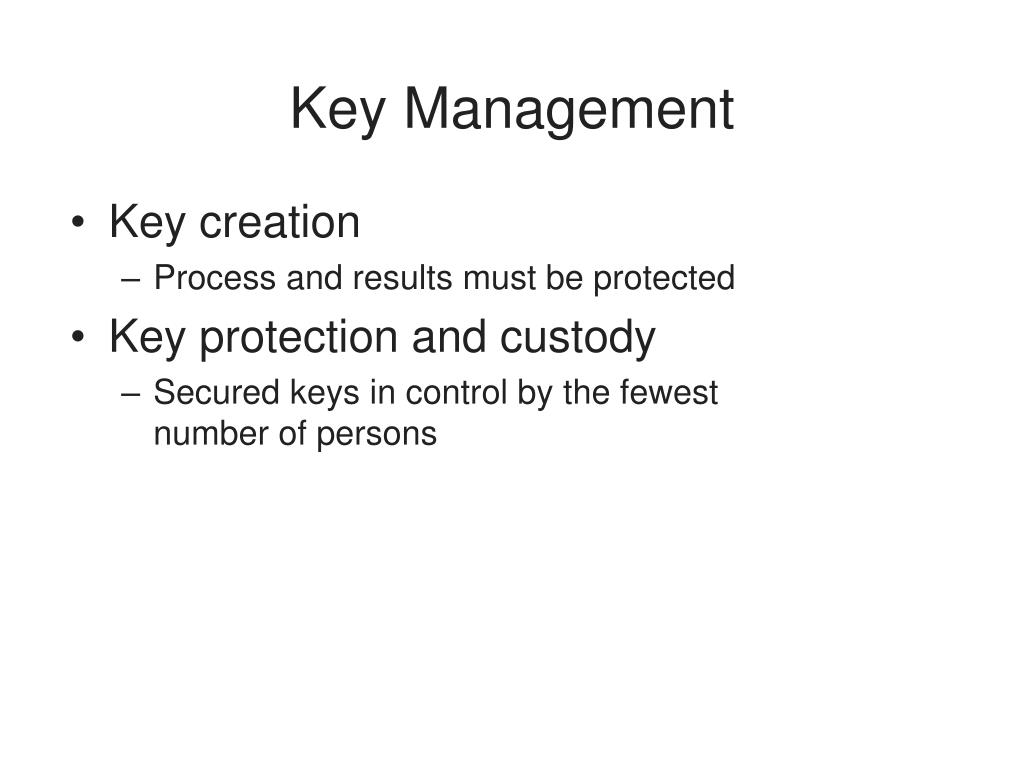 Key Management

• Key creation
– Process and results must be protected
• Key protection and custody
– Secured keys in control by the fewest number of persons